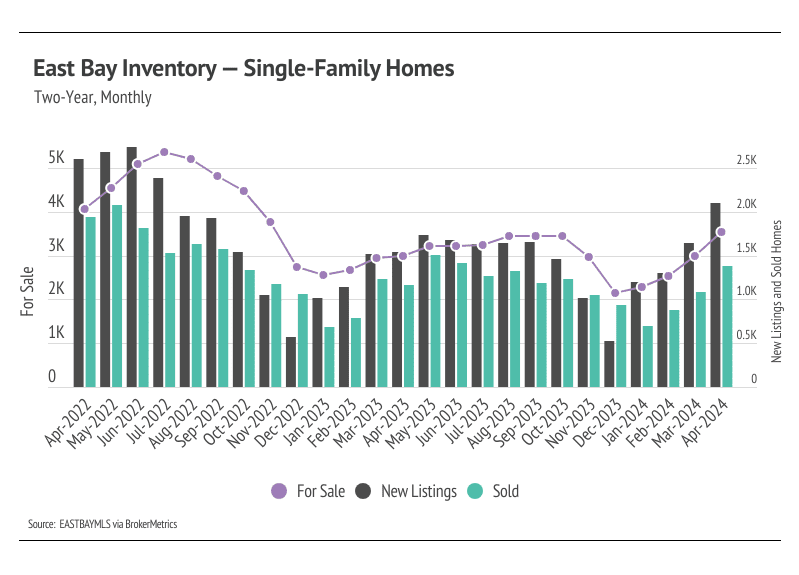 East Bay Inventory — Single-Family Homes
Two-Year, Monthly

For Sale
5K
4K
3K
2K
1K
0

2.5K
2.0K
1.5K
1.0K
0.5K
0
New Listings and Sold Homes

Apr-2022
May-2022
Jun-2022
Jul-2022
Aug-2022
Sep-2022
Oct-2022
Nov-2022
Dec-2022
Jan-2023
Feb-2023
Mar-2023
Apr-2023
May-2023
Jun-2023
Jul-2023
Aug-2023
Sep-2023
Oct-2023
Nov-2023
Dec-2023
Jan-2024
Feb-2024
Mar-2024
Apr-2024

For Sale New Listings Sold

Source: EASTBAYMLS via BrokerMetrics